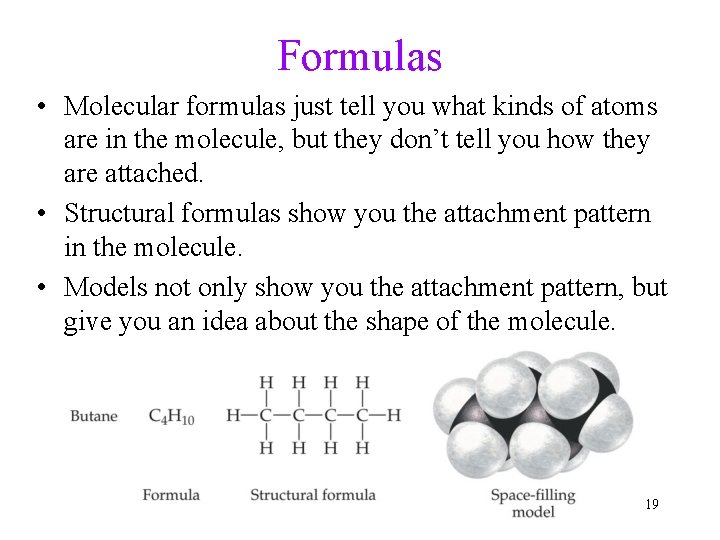 Formulas

• Molecular formulas just tell you what kinds of atoms are in the molecule, but they don't tell you how they are attached.

• Structural formulas show you the attachment pattern in the molecule.

• Models not only show you the attachment pattern, but give you an idea about the shape of the molecule.

Butane $C_4H_{10}$

H H H H
H—C—C—C—C—H
H H H H

Formula Structural formula Space-filling model

19